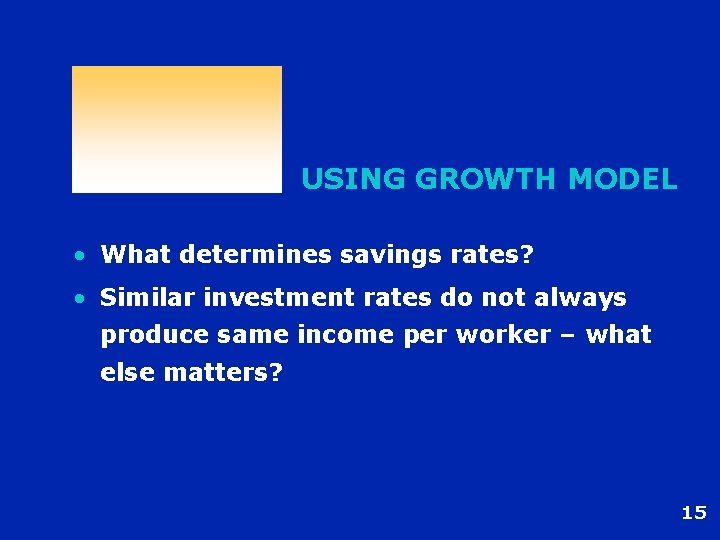 USING GROWTH MODEL

• What determines savings rates?

• Similar investment rates do not always produce same income per worker – what else matters?

15